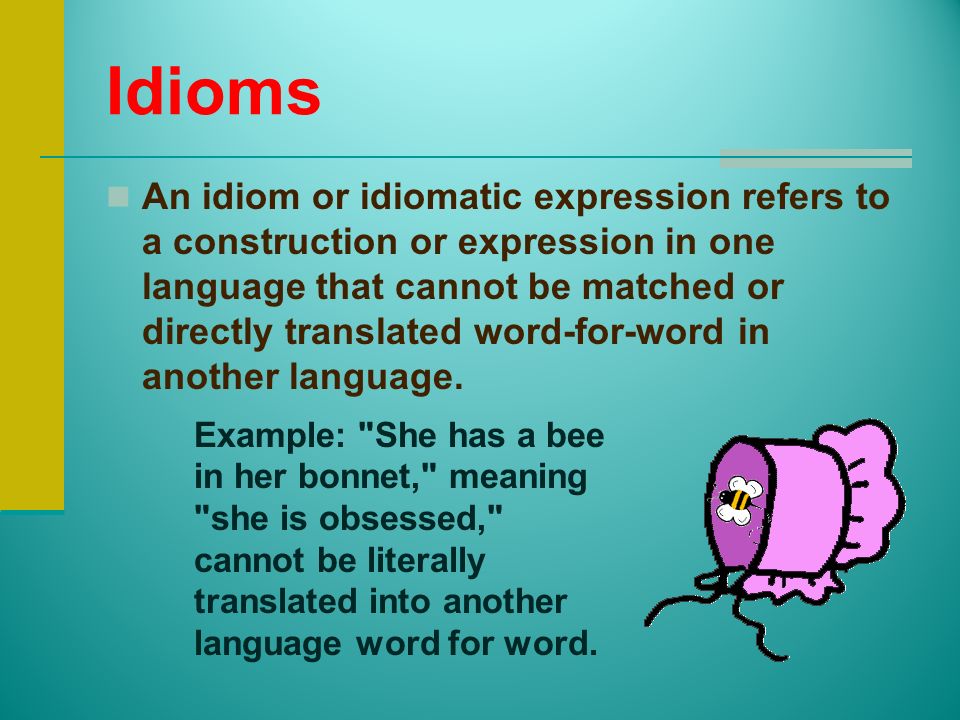 Idioms

An idiom or idiomatic expression refers to a construction or expression in one language that cannot be matched or directly translated word-for-word in another language.

Example: "She has a bee in her bonnet," meaning "she is obsessed," cannot be literally translated into another language word for word.